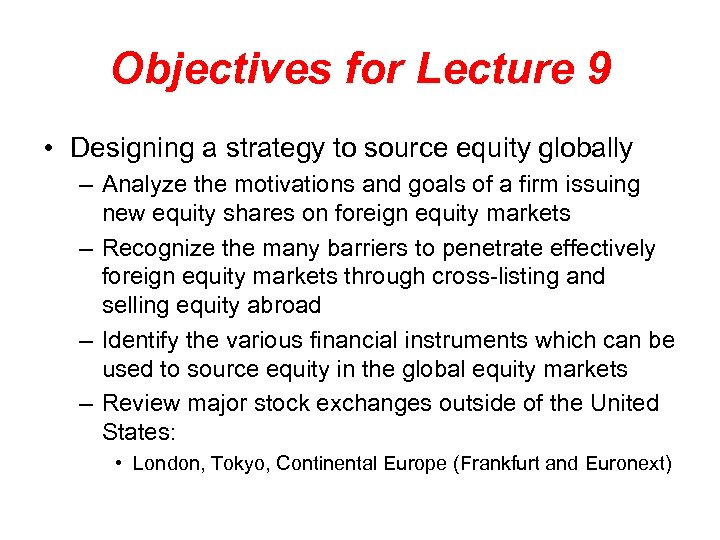 Objectives for Lecture 9

• Designing a strategy to source equity globally

– Analyze the motivations and goals of a firm issuing new equity shares on foreign equity markets

– Recognize the many barriers to penetrate effectively foreign equity markets through cross-listing and selling equity abroad

– Identify the various financial instruments which can be used to source equity in the global equity markets

– Review major stock exchanges outside of the United States:

• London, Tokyo, Continental Europe (Frankfurt and Euronext)